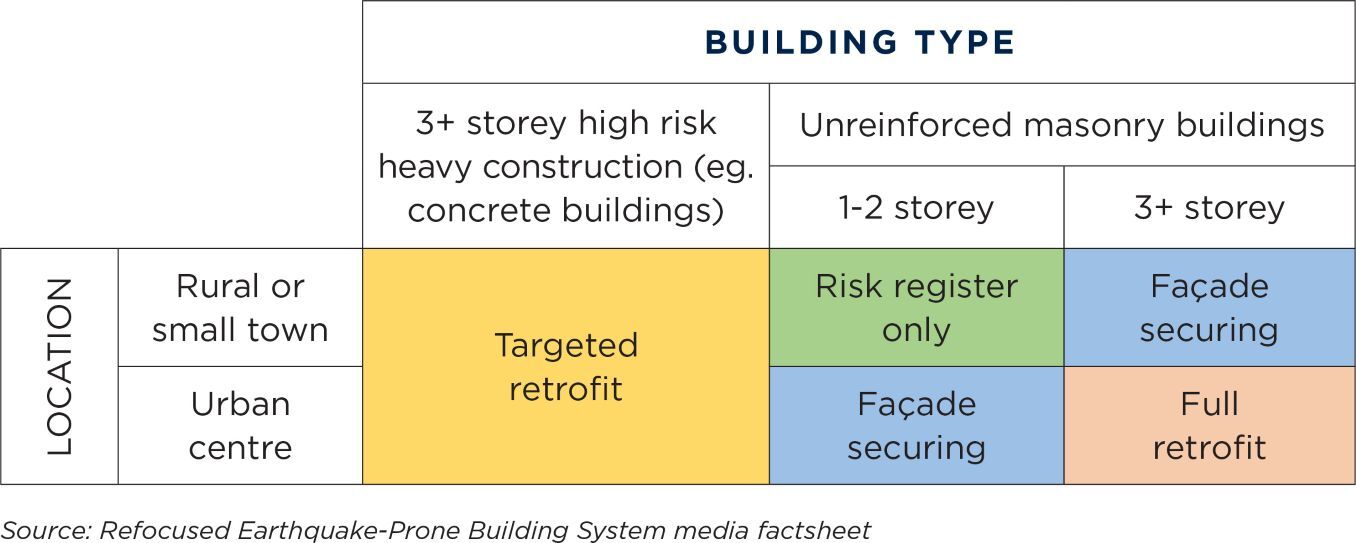 | | | BUILDING TYPE | | |
|---|---|---|---|---|
| | | 3+ storey high risk heavy construction (eg. concrete buildings) | Unreinforced masonry buildings | |
| | | | 1-2 storey | 3+ storey |
| LOCATION | Rural or small town | Targeted retrofit | Risk register only | Façade securing |
| | Urban centre | | Façade securing | Full retrofit |

Source: Refocused Earthquake-Prone Building System media factsheet